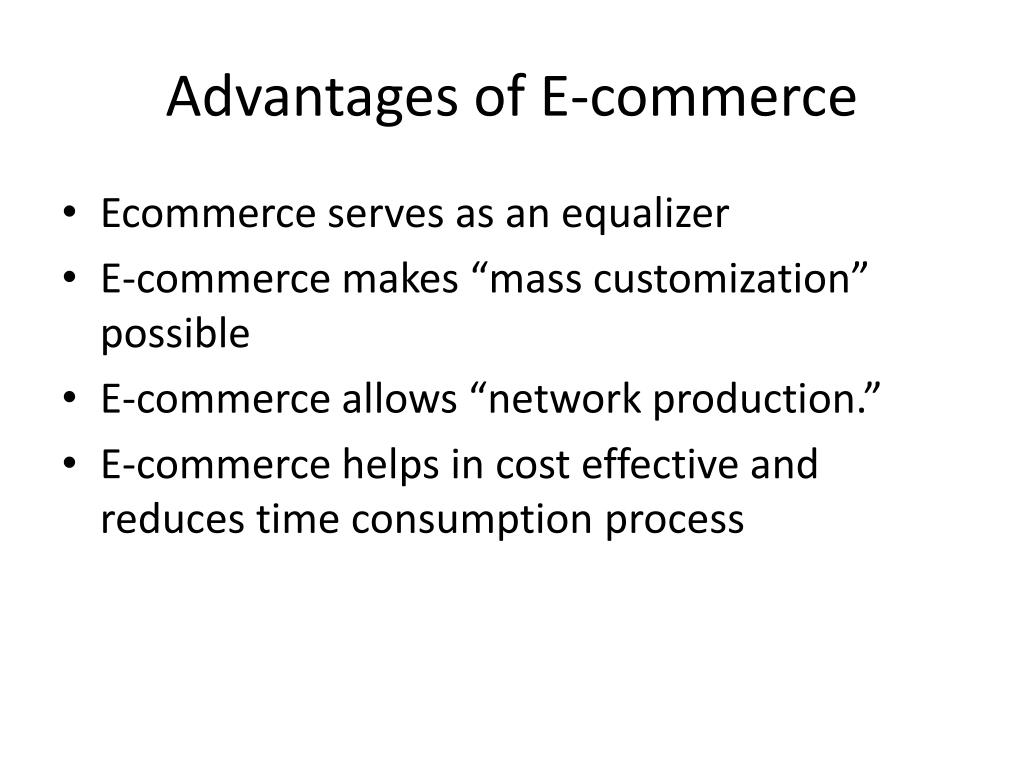 Advantages of E-commerce

• Ecommerce serves as an equalizer
• E-commerce makes “mass customization” possible
• E-commerce allows “network production.”
• E-commerce helps in cost effective and reduces time consumption process